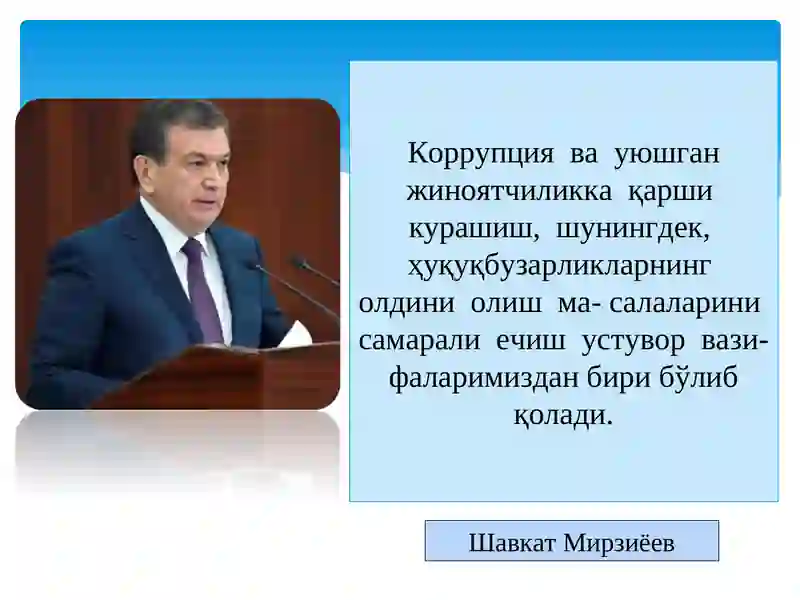 Коррупция ва уюшган жиноятчиликка қарши курашиш, шунингдек, ҳуқуқбузарликларнинг олдини олиш ма- салаларини самарали ечиш устувор вазифаларимиздан бири бўлиб қолади.

Шавкат Мирзиёев